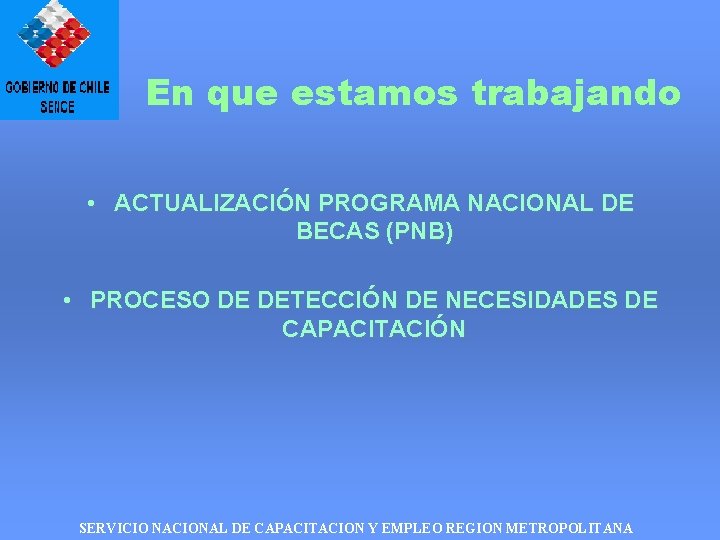 GOBIERNO DE CHILE
SENCE

En que estamos trabajando

• ACTUALIZACIÓN PROGRAMA NACIONAL DE BECAS (PNB)

• PROCESO DE DETECCIÓN DE NECESIDADES DE CAPACITACIÓN

SERVICIO NACIONAL DE CAPACITACION Y EMPLEO REGION METROPOLITANA